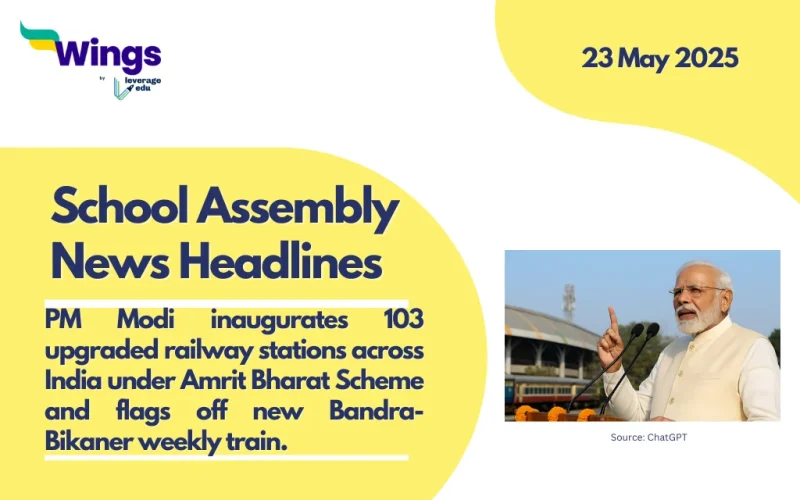 Wings
by leverage edu

23 May 2025

School Assembly News Headlines

PM Modi inaugurates 103 upgraded railway stations across India under Amrit Bharat Scheme and flags off new Bandra-Bikaner weekly train.

Source: ChatGPT